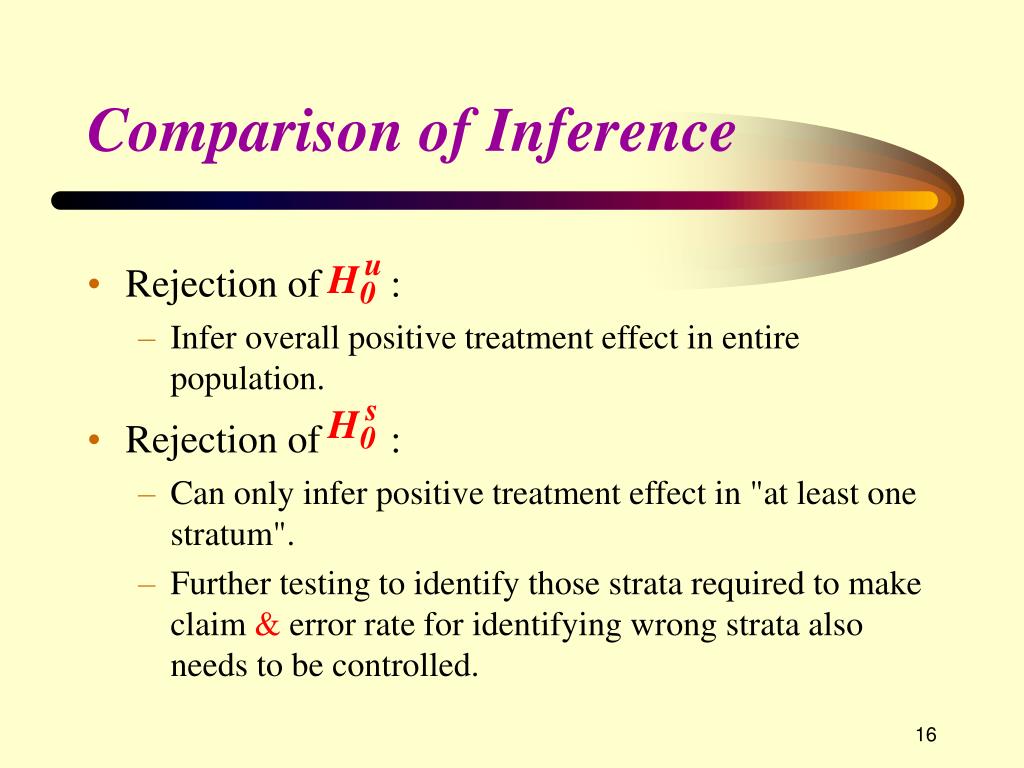 Comparison of Inference

• Rejection of $H_0^u$ :
– Infer overall positive treatment effect in entire population.

• Rejection of $H_0^s$ :
– Can only infer positive treatment effect in "at least one stratum".
– Further testing to identify those strata required to make claim & error rate for identifying wrong strata also needs to be controlled.

16